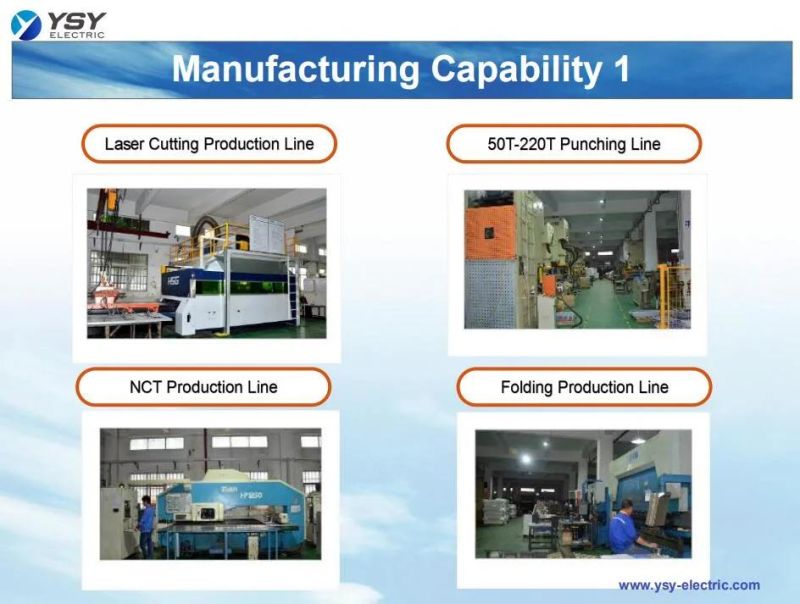 YSY
ELECTRIC

Manufacturing Capability 1

Laser Cutting Production Line

50T-220T Punching Line

NCT Production Line

Folding Production Line

www.ysy-electric.com